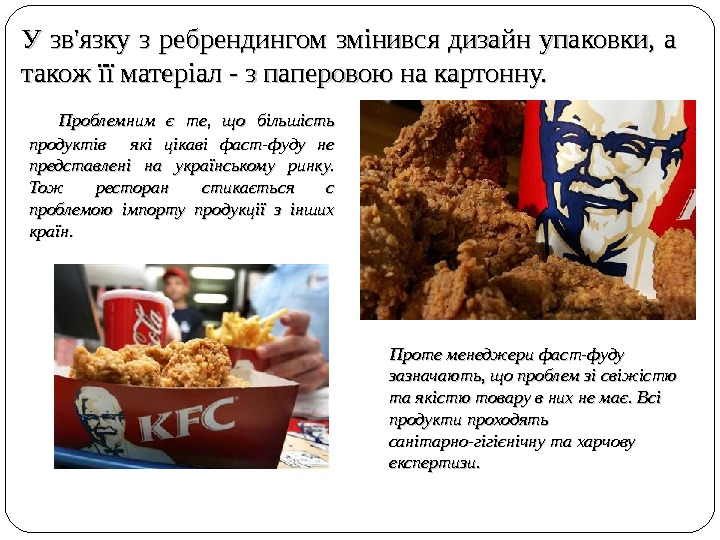 У зв'язку з ребрендингом змінився дизайн упаковки, а також її матеріал - з паперовою на картонну.

Проблемним є те, що більшість продуктів які цікаві фаст-фуду не представлені на українському ринку. Тож ресторан стикається с проблемою імпорту продукції з інших країн.

KFC

Проте менеджери фаст-фуду зазначають, що проблем зі свіжістю та якістю товару в них не має. Всі продукти проходять санітарно-гігієнічну та харчову експертизи.